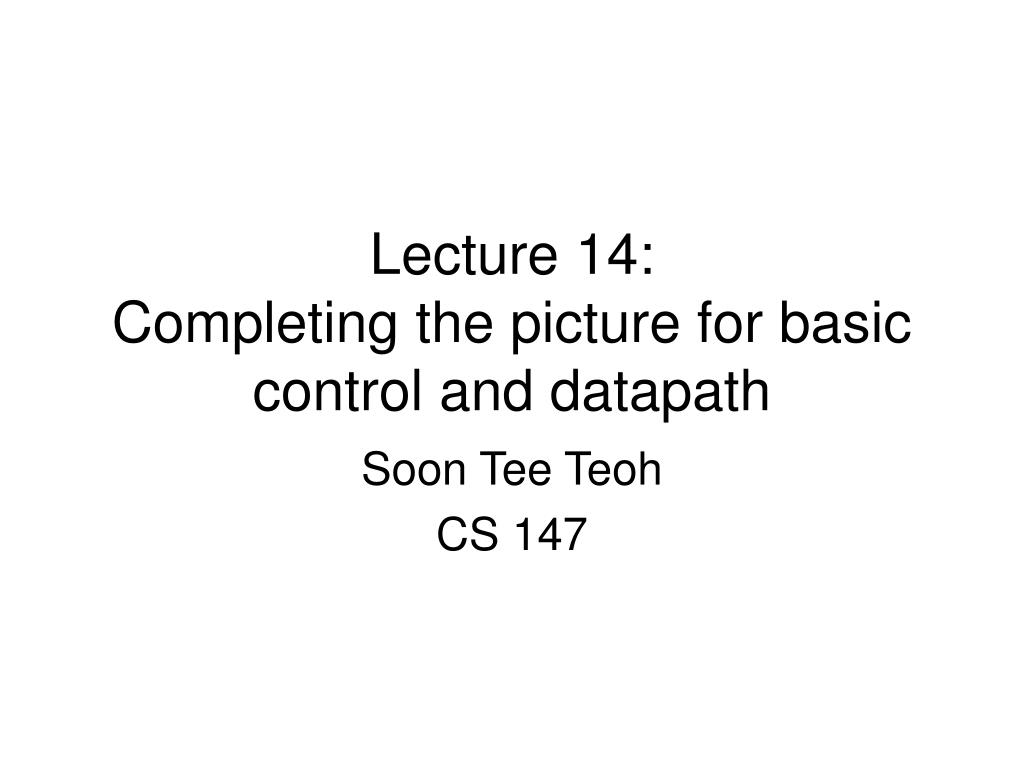 Lecture 14:
Completing the picture for basic control and datapath

Soon Tee Teoh

CS 147